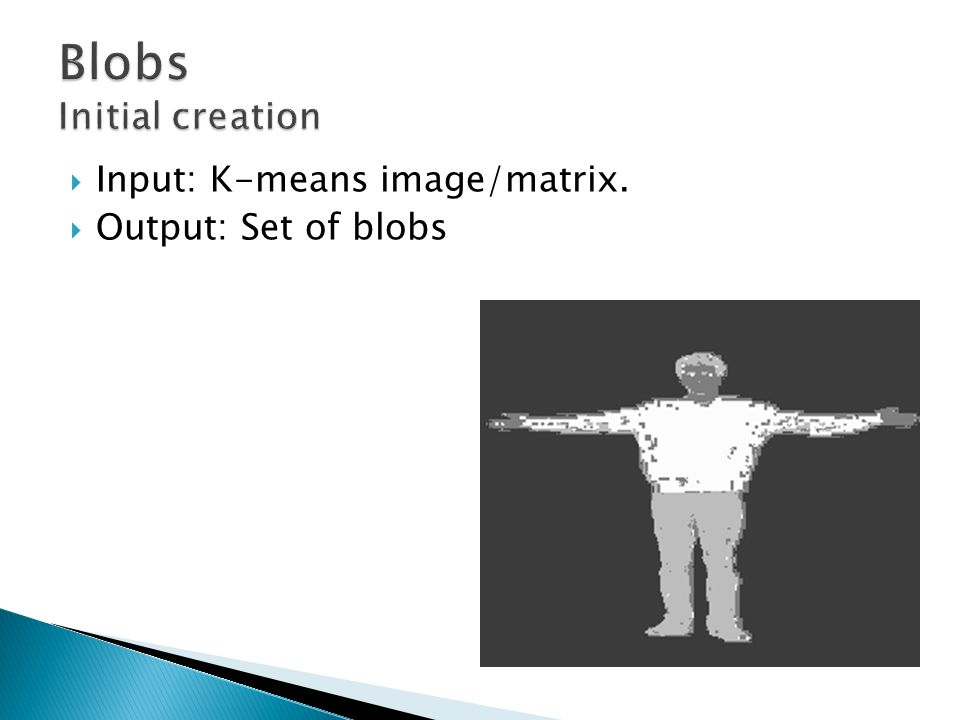 Blobs
Initial creation

Input: K-means image/matrix.
Output: Set of blobs